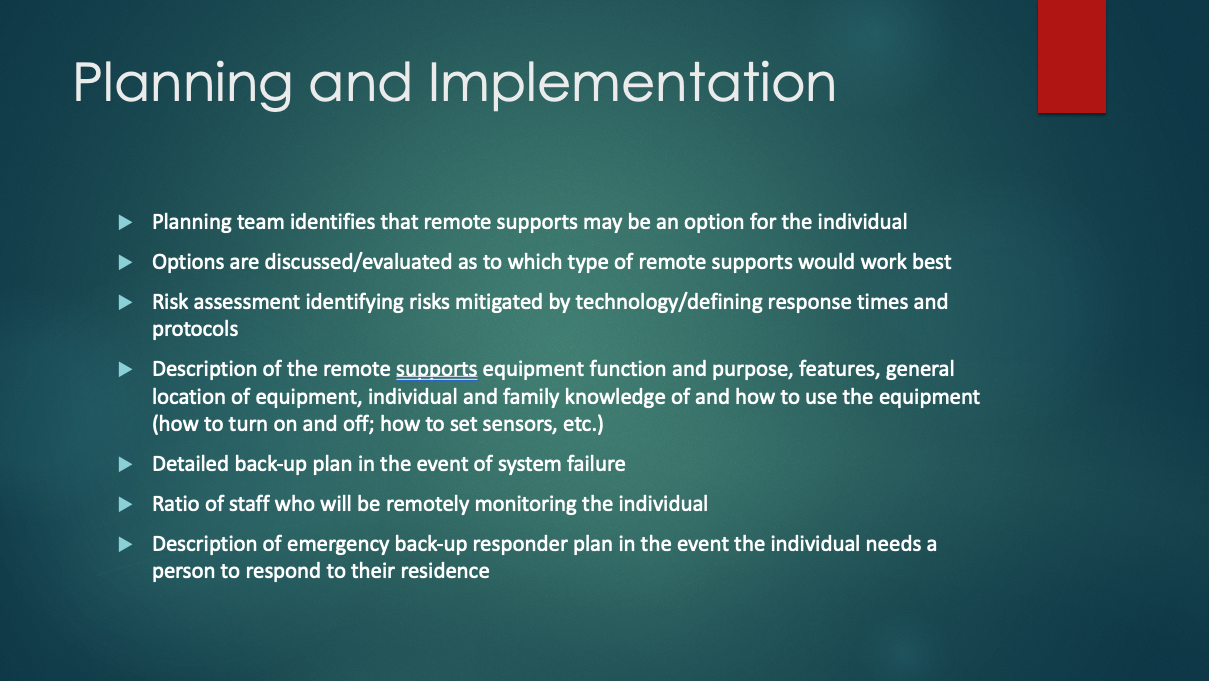 Planning and Implementation

Planning team identifies that remote supports may be an option for the individual

Options are discussed/evaluated as to which type of remote supports would work best

Risk assessment identifying risks mitigated by technology/defining response times and protocols

Description of the remote supports equipment function and purpose, features, general location of equipment, individual and family knowledge of and how to use the equipment (how to turn on and off; how to set sensors, etc.)

Detailed back-up plan in the event of system failure

Ratio of staff who will be remotely monitoring the individual

Description of emergency back-up responder plan in the event the individual needs a person to respond to their residence